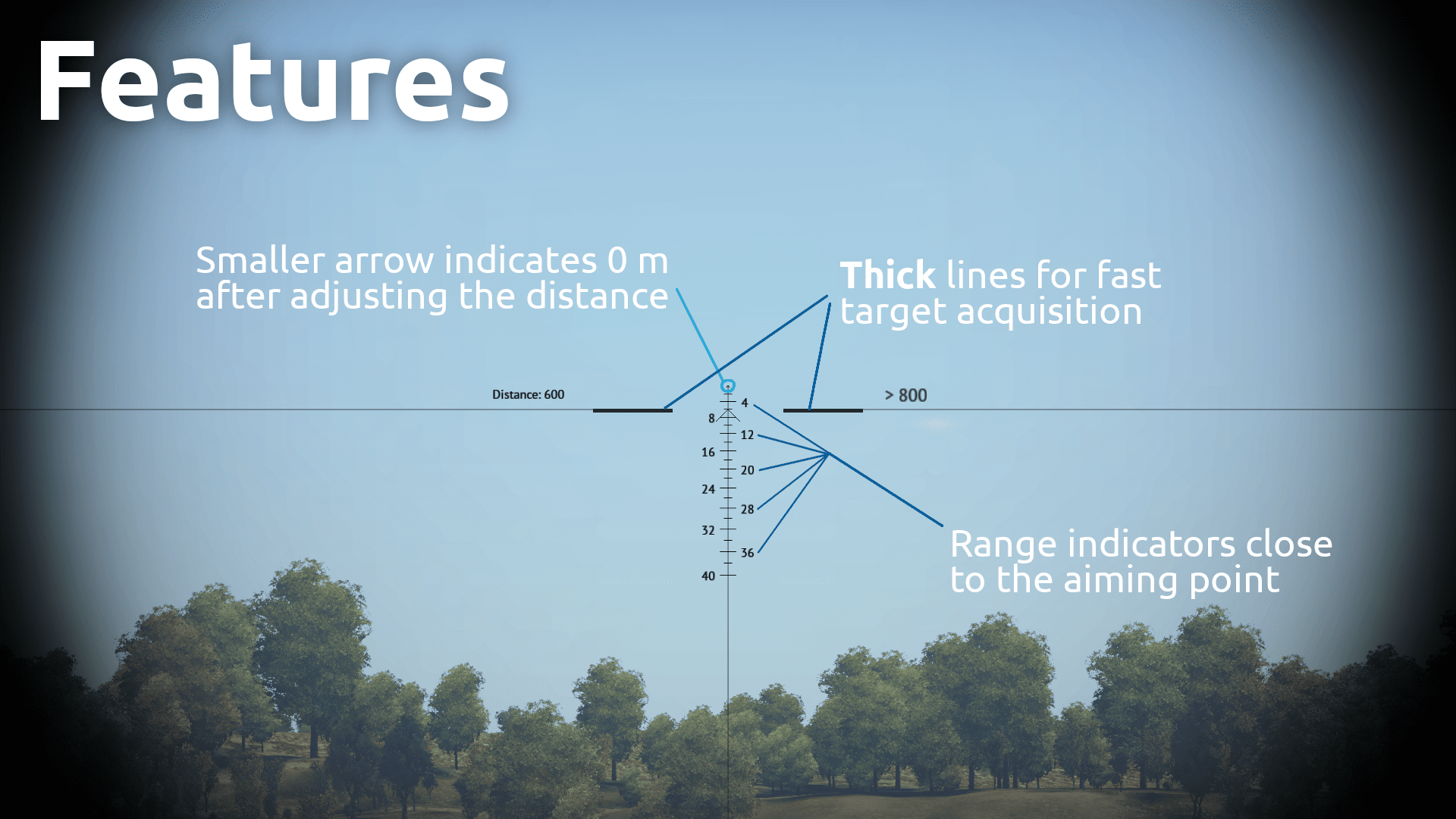 Features

Smaller arrow indicates 0 m after adjusting the distance

Thick lines for fast target acquisition

Distance: 600

> 800

4
8
12
16
20
24
28
32
36
40

Range indicators close to the aiming point